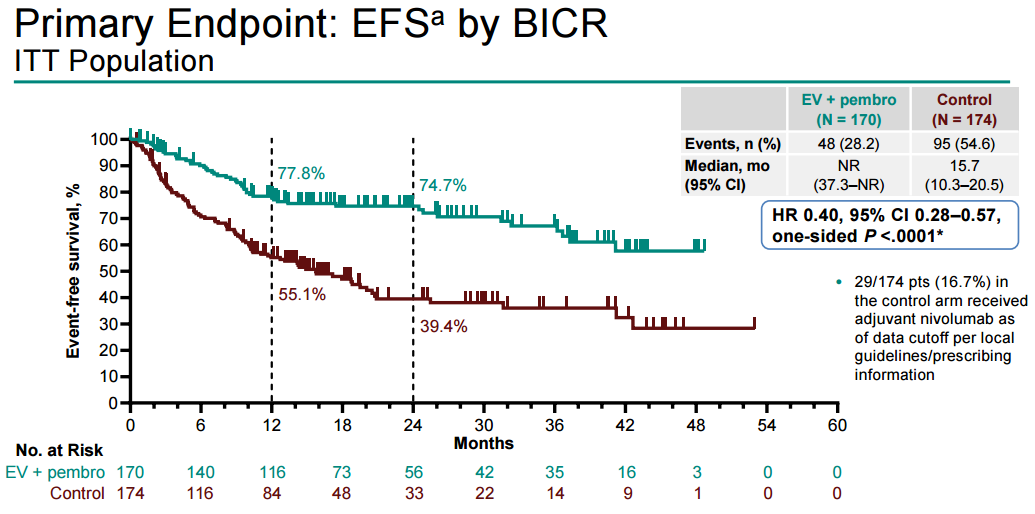 Primary Endpoint: EFS$^a$ by BICR
ITT Population

| | EV + pembro (N = 170) | Control (N = 174) |
|---|---|---|
| Events, n (%) | 48 (28.2) | 95 (54.6) |
| Median, mo (95% CI) | NR (37.3–NR) | 15.7 (10.3–20.5) |

HR 0.40, 95% CI 0.28–0.57, one-sided $P$ <.0001*

• 29/174 pts (16.7%) in the control arm received adjuvant nivolumab as of data cutoff per local guidelines/prescribing information

Event-free survival, %
100
90
80
70
60
50
40
30
20
10
0

77.8%
74.7%
55.1%
39.4%

0 6 12 18 24 30 36 42 48 54 60
Months

No. at Risk
| | | | | | | | | | | | |
|---|---|---|---|---|---|---|---|---|---|---|---|
| EV + pembro | 170 | 140 | 116 | 73 | 56 | 42 | 35 | 16 | 3 | 0 | 0 |
| Control | 174 | 116 | 84 | 48 | 33 | 22 | 14 | 9 | 1 | 0 | 0 |